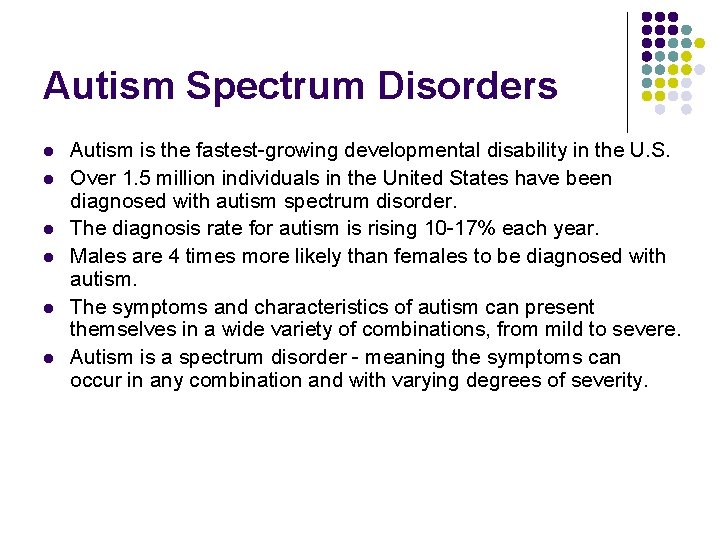 Autism Spectrum Disorders

- Autism is the fastest-growing developmental disability in the U.S.
- Over 1.5 million individuals in the United States have been diagnosed with autism spectrum disorder.
- The diagnosis rate for autism is rising 10-17% each year.
- Males are 4 times more likely than females to be diagnosed with autism.
- The symptoms and characteristics of autism can present themselves in a wide variety of combinations, from mild to severe.
- Autism is a spectrum disorder - meaning the symptoms can occur in any combination and with varying degrees of severity.